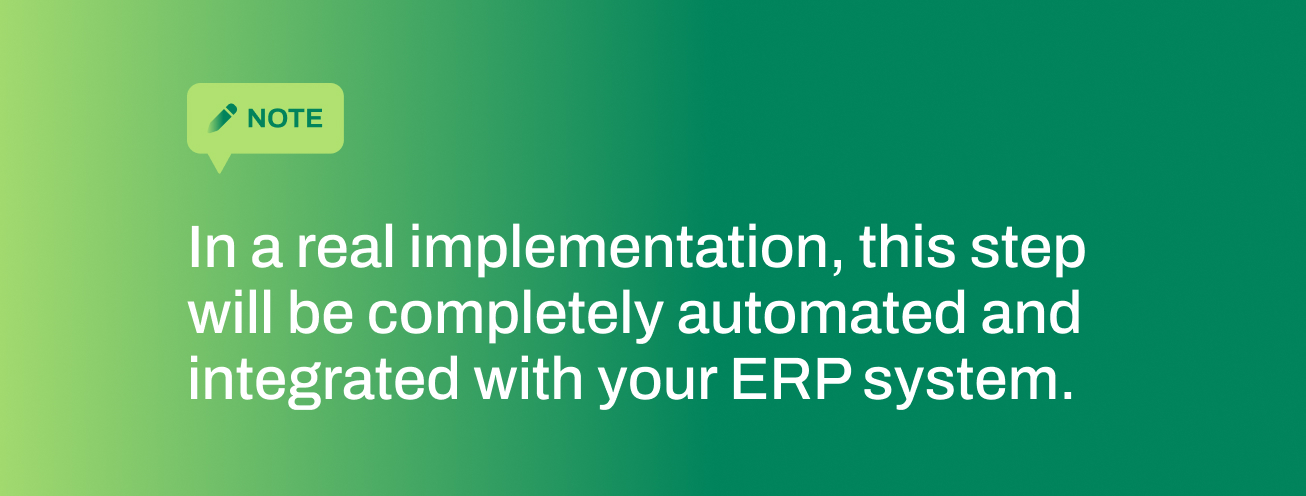 NOTE

In a real implementation, this step will be completely automated and integrated with your ERP system.